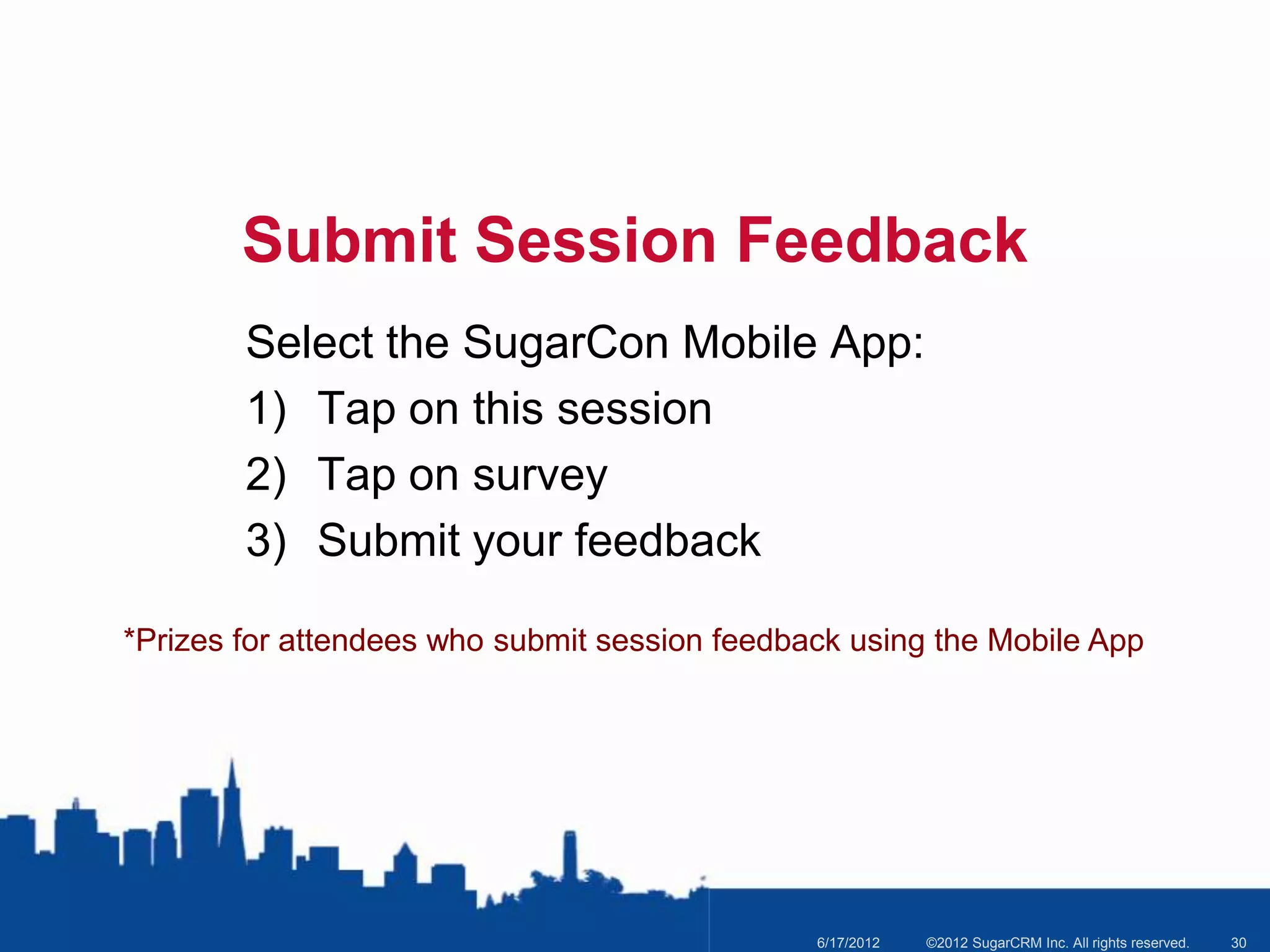 Submit Session Feedback

Select the SugarCon Mobile App:

1) Tap on this session

2) Tap on survey

3) Submit your feedback

*Prizes for attendees who submit session feedback using the Mobile App

6/17/2012 ©2012 SugarCRM Inc. All rights reserved. 30